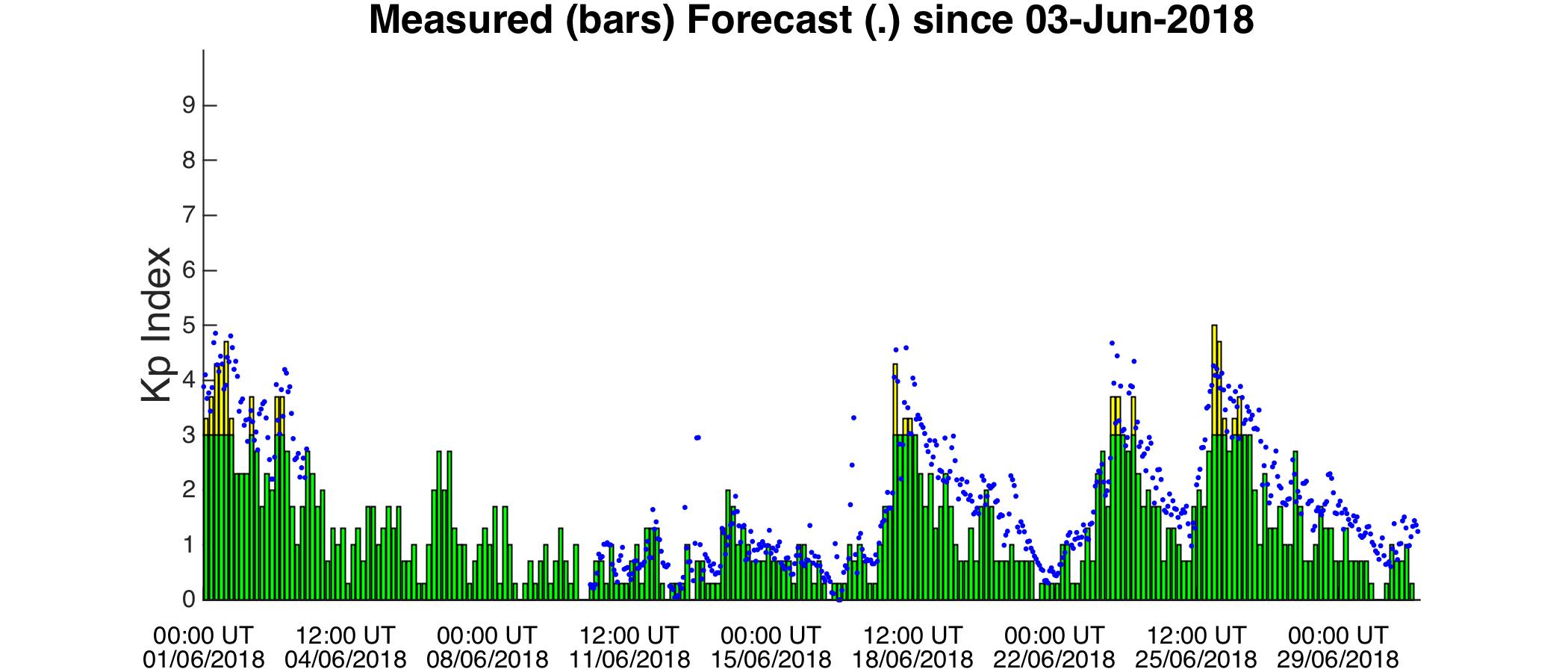 Measured (bars) Forecast (.) since 03-Jun-2018

Kp Index

9
8
7
6
5
4
3
2
1
0

00:00 UT 01/06/2018
12:00 UT 04/06/2018
00:00 UT 08/06/2018
12:00 UT 11/06/2018
00:00 UT 15/06/2018
12:00 UT 18/06/2018
00:00 UT 22/06/2018
12:00 UT 25/06/2018
00:00 UT 29/06/2018